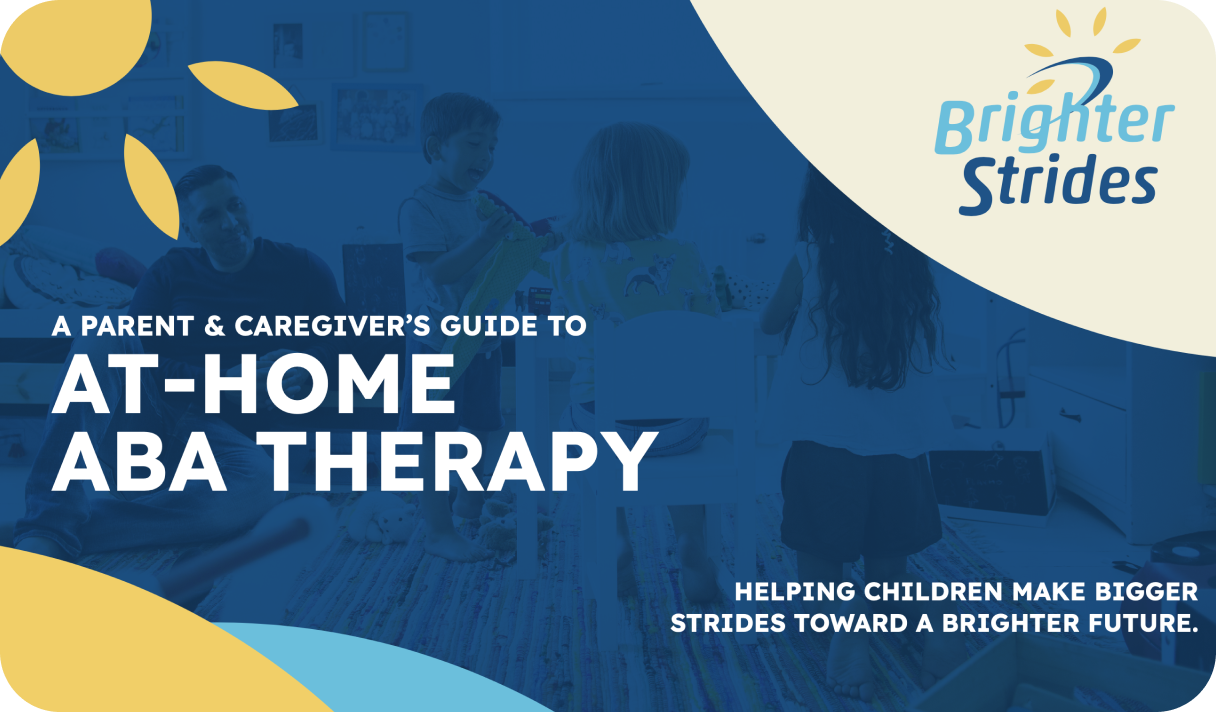 Brighter Strides

A PARENT & CAREGIVER'S GUIDE TO
AT-HOME ABA THERAPY

HELPING CHILDREN MAKE BIGGER STRIDES TOWARD A BRIGHTER FUTURE.